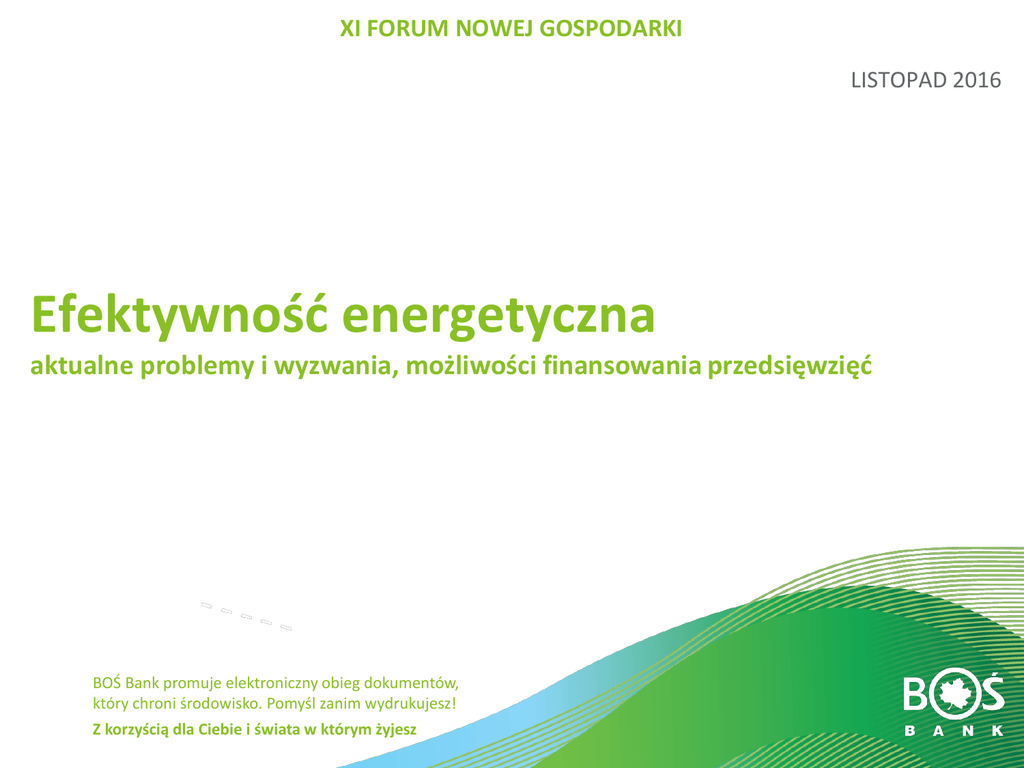 XI FORUM NOWEJ GOSPODARKI

LISTOPAD 2016

Efektywność energetyczna

aktualne problemy i wyzwania, możliwości finansowania przedsięwzięć

BOŚ Bank promuje elektroniczny obieg dokumentów, który chroni środowisko. Pomyśl zanim wydrukujesz!

Z korzyścią dla Ciebie i świata w którym żyjesz

BOŚ BANK